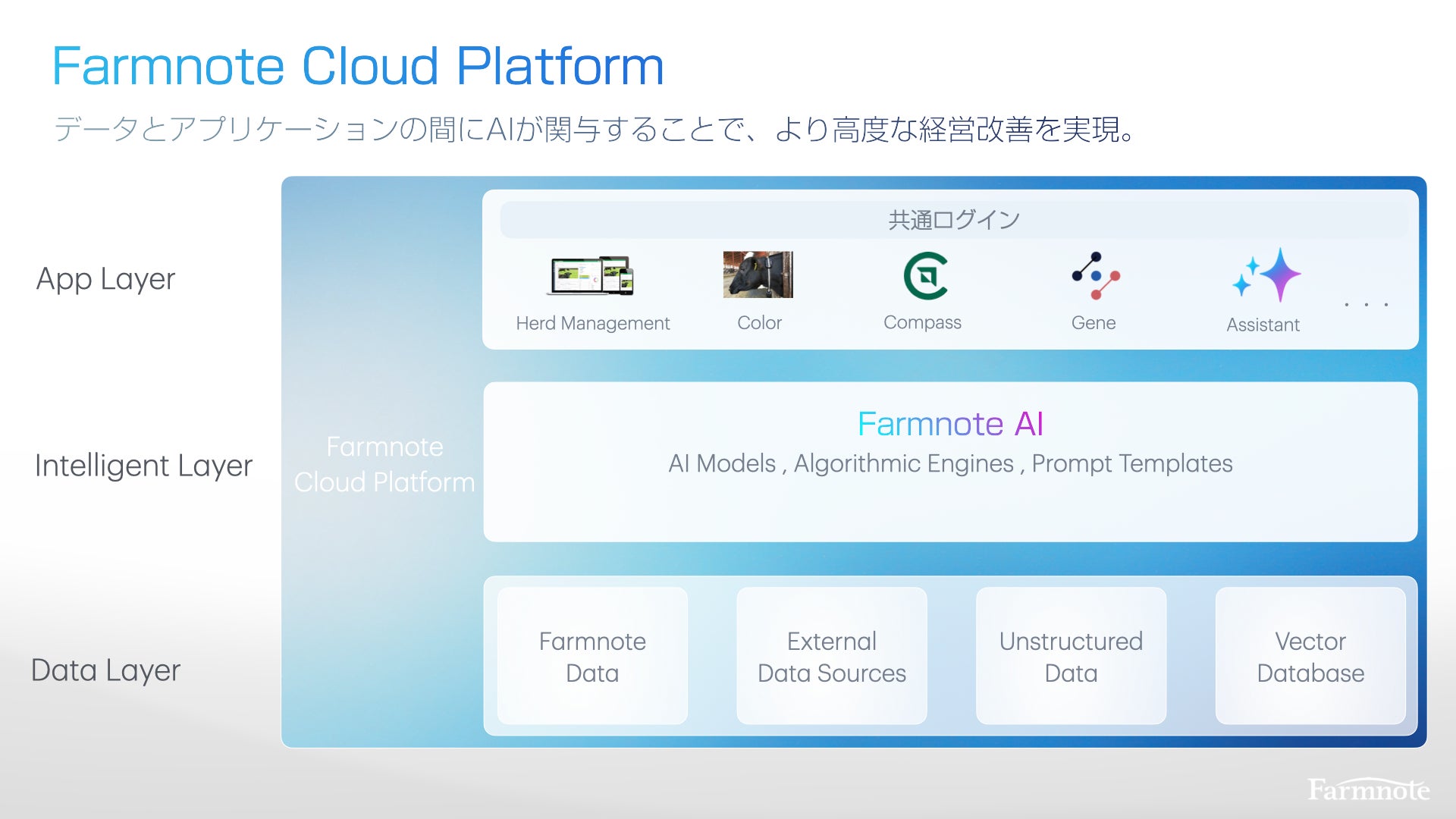 Farmnote Cloud Platform

データとアプリケーションの間にAIが関与することで、より高度な経営改善を実現。

App Layer

Intelligent Layer

Data Layer

Farmnote Cloud Platform

共通ログイン

Herd Management

Color

Compass

Gene

Assistant

. . .

Farmnote AI

AI Models , Algorithmic Engines , Prompt Templates

Farmnote Data

External Data Sources

Unstructured Data

Vector Database

Farmnote